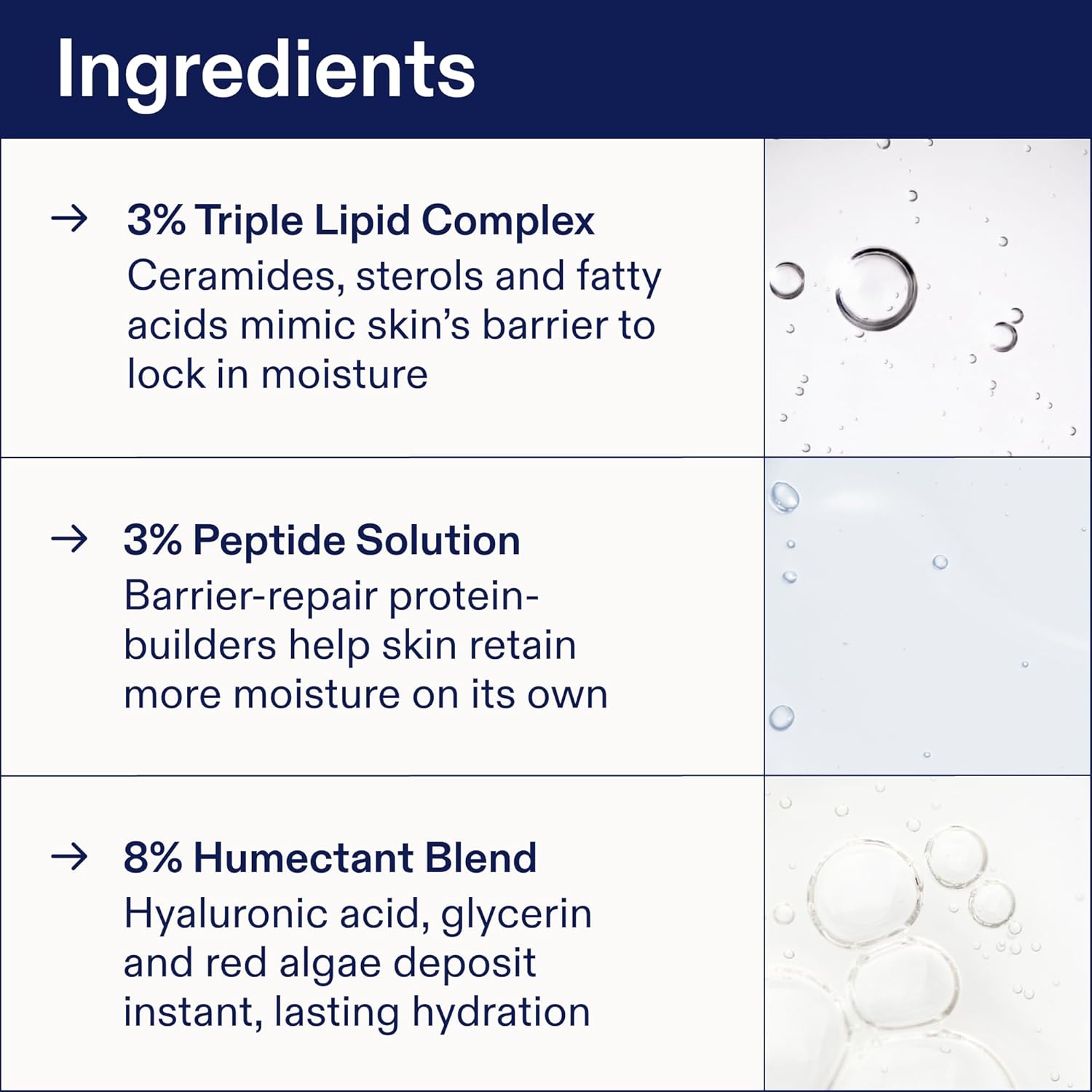 Ingredients

→ 3% Triple Lipid Complex
Ceramides, sterols and fatty acids mimic skin's barrier to lock in moisture

→ 3% Peptide Solution
Barrier-repair protein-builders help skin retain more moisture on its own

→ 8% Humectant Blend
Hyaluronic acid, glycerin and red algae deposit instant, lasting hydration